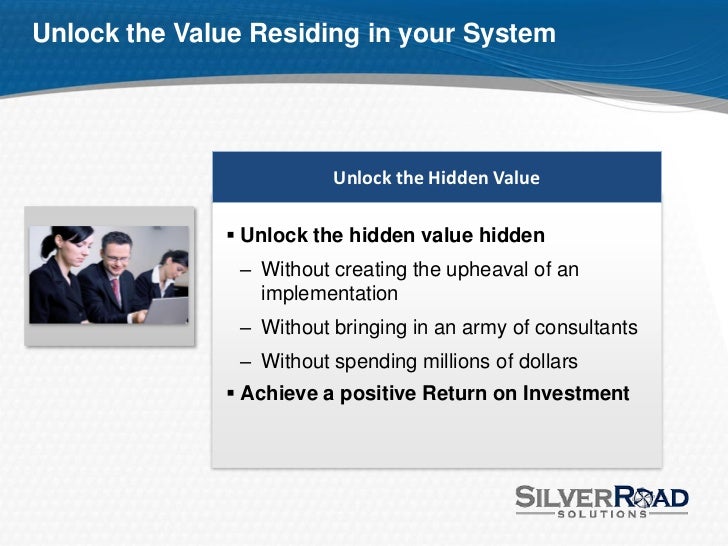 Unlock the Value Residing in your System

Unlock the Hidden Value

▪ Unlock the hidden value hidden
– Without creating the upheaval of an implementation
– Without bringing in an army of consultants
– Without spending millions of dollars
▪ Achieve a positive Return on Investment

SILVERROAD
SOLUTIONS